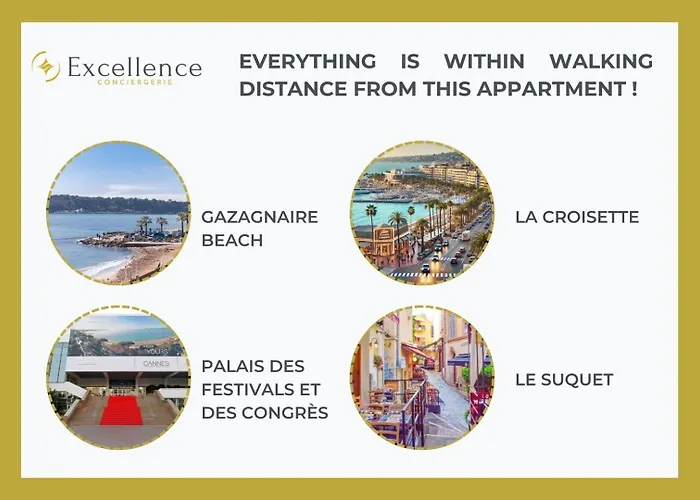 Excellence
CONCIERGERIE

EVERYTHING IS WITHIN WALKING DISTANCE FROM THIS APPARTMENT !

GAZAGNAIRE BEACH

LA CROISETTE

YOURS
CANNES

PALAIS DES FESTIVALS ET DES CONGRÈS

LE SUQUET